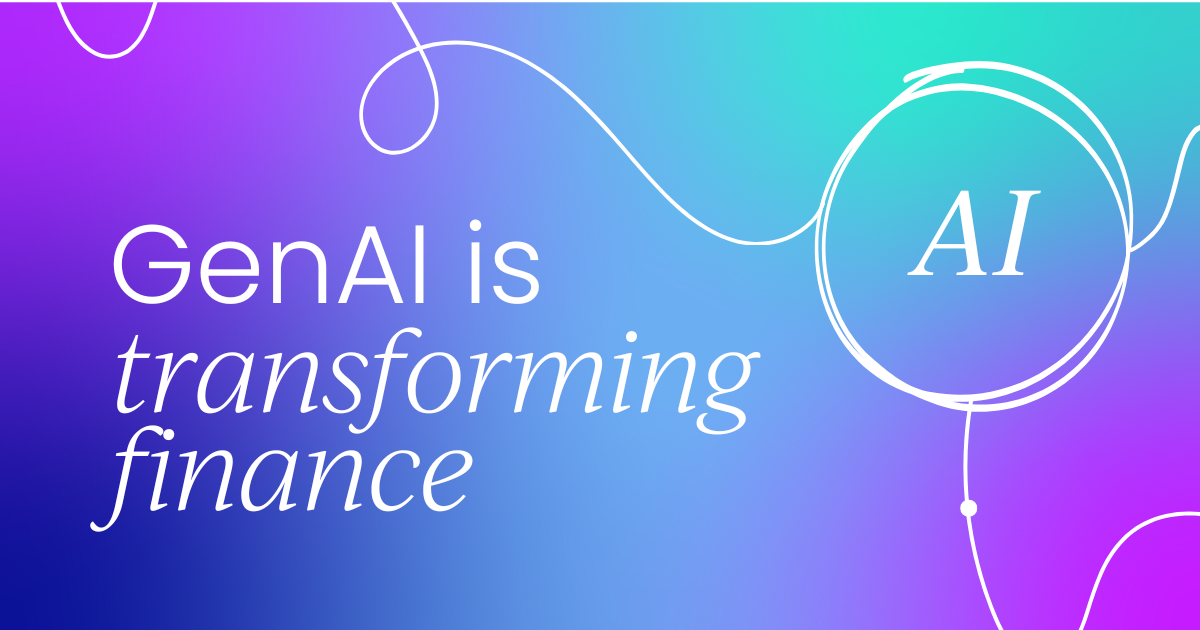 GenAI is transforming finance

AI